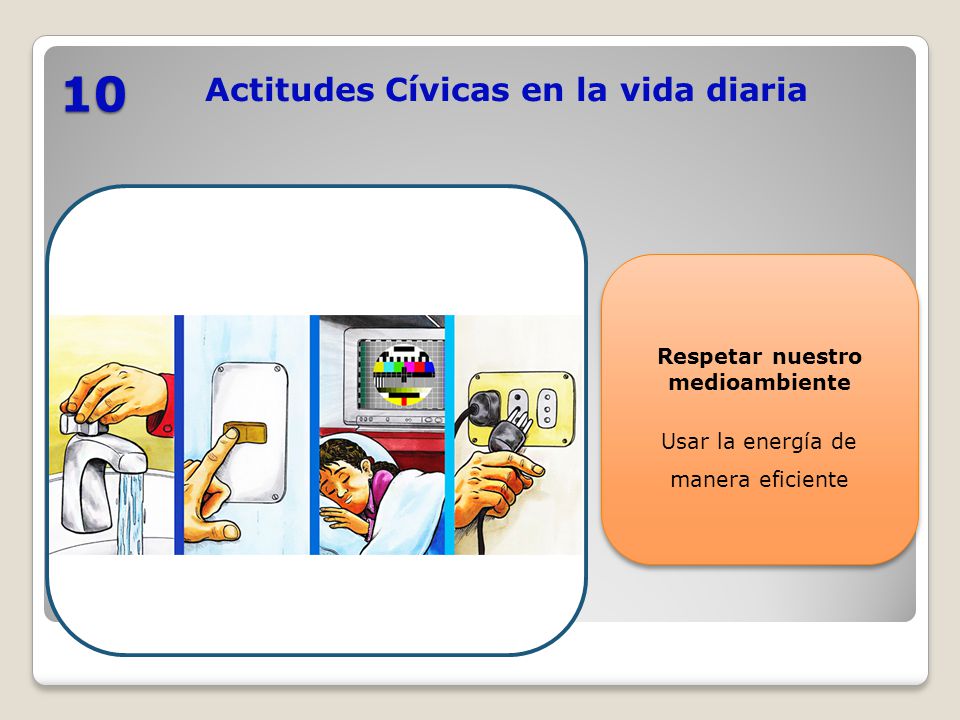 10

Actitudes Cívicas en la vida diaria

Respetar nuestro medioambiente

Usar la energía de manera eficiente